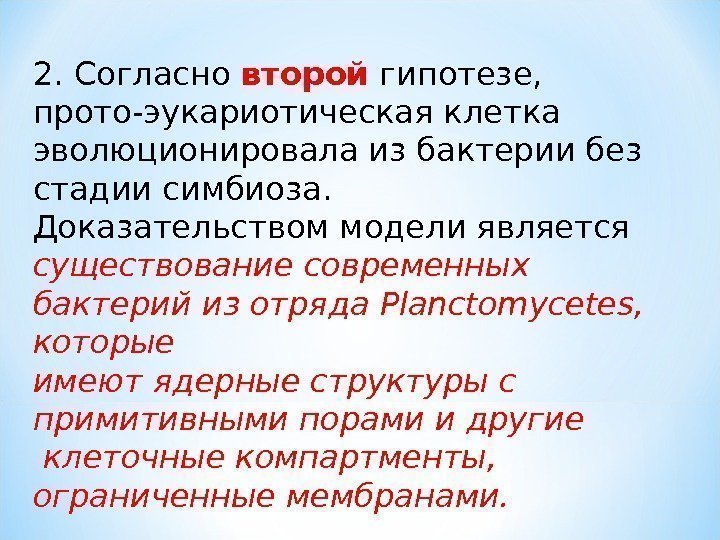 2. Согласно второй гипотезе, прото-эукариотическая клетка эволюционировала из бактерии без стадии симбиоза. Доказательством модели является существование современных бактерий из отряда Planctomycetes, которые имеют ядерные структуры с примитивными порами и другие клеточные компартменты, ограниченные мембранами.